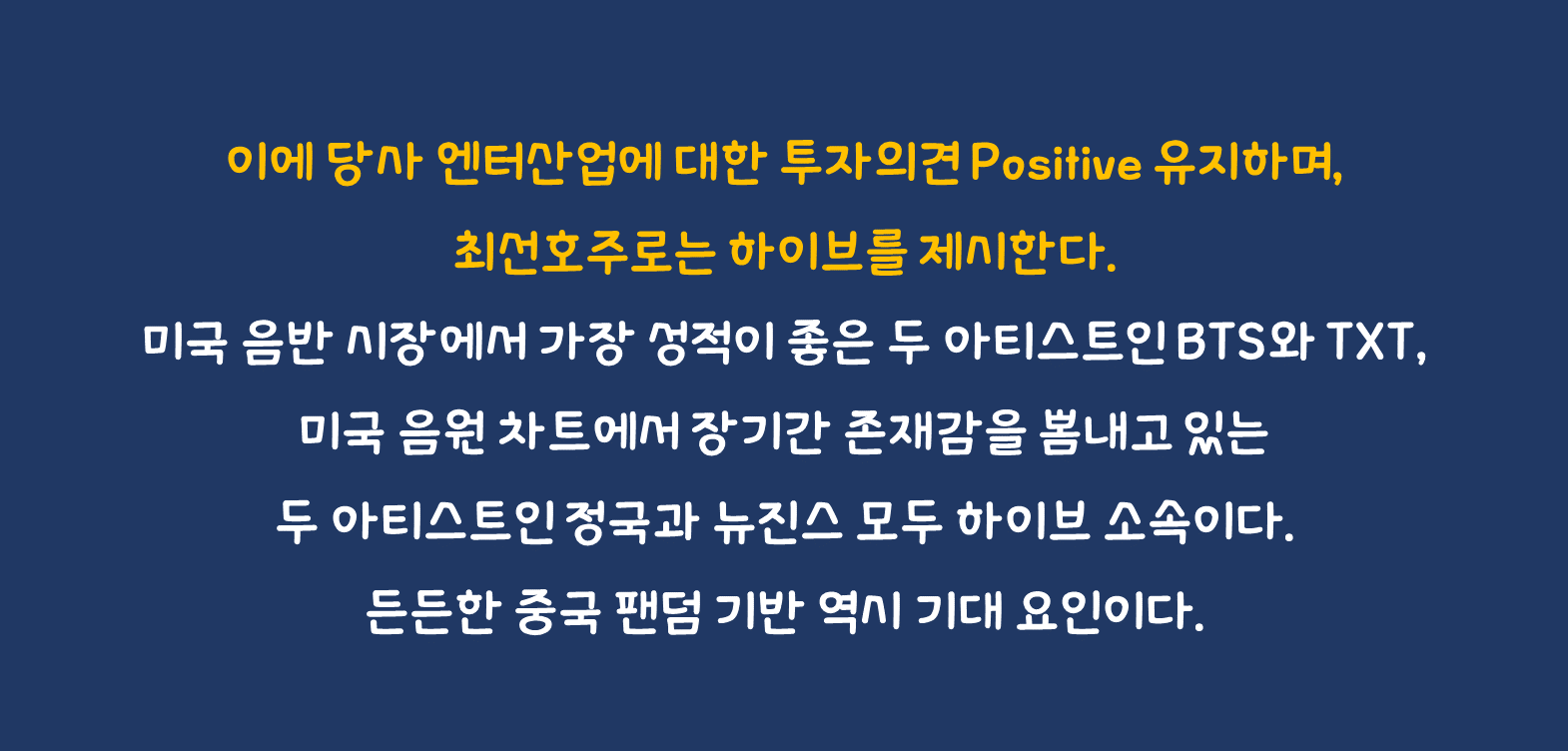 이에 당사 엔터산업에 대한 투자의견 Positive 유지하며,
최선호주로는 하이브를 제시한다.
미국 음반 시장에서 가장 성적이 좋은 두 아티스트인 BTS와 TXT,
미국 음원 차트에서 장기간 존재감을 뽐내고 있는
두 아티스트인 정국과 뉴진스 모두 하이브 소속이다.
든든한 중국 팬덤 기반 역시 기대 요인이다.